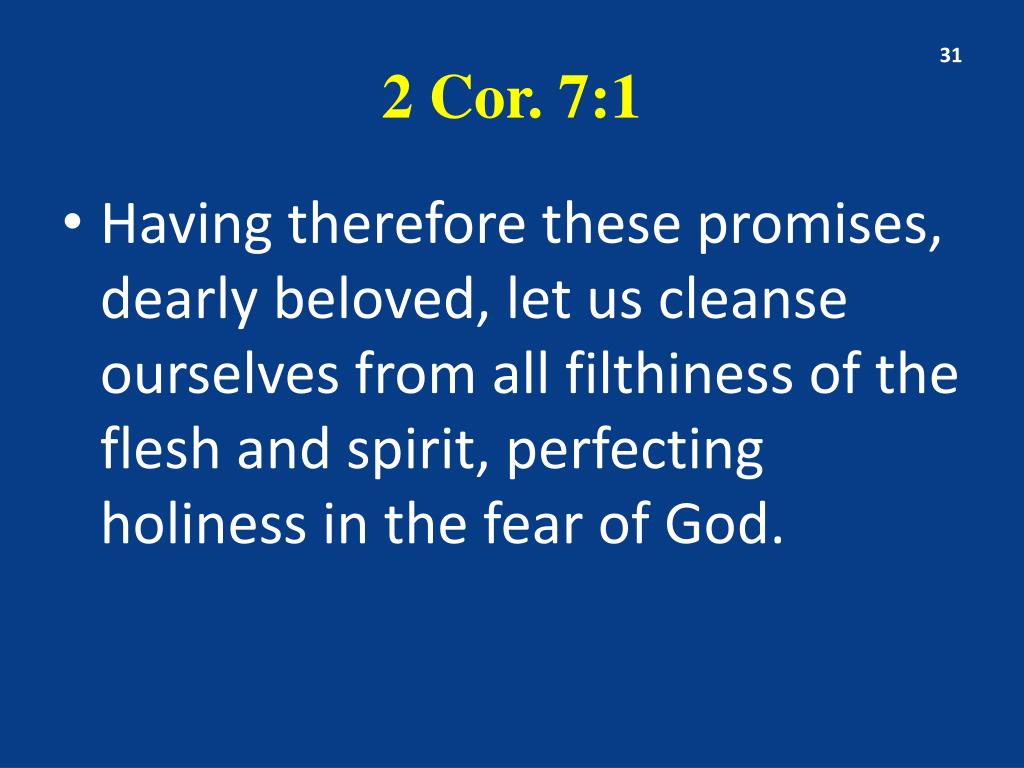 31

2 Cor. 7:1

• Having therefore these promises, dearly beloved, let us cleanse ourselves from all filthiness of the flesh and spirit, perfecting holiness in the fear of God.